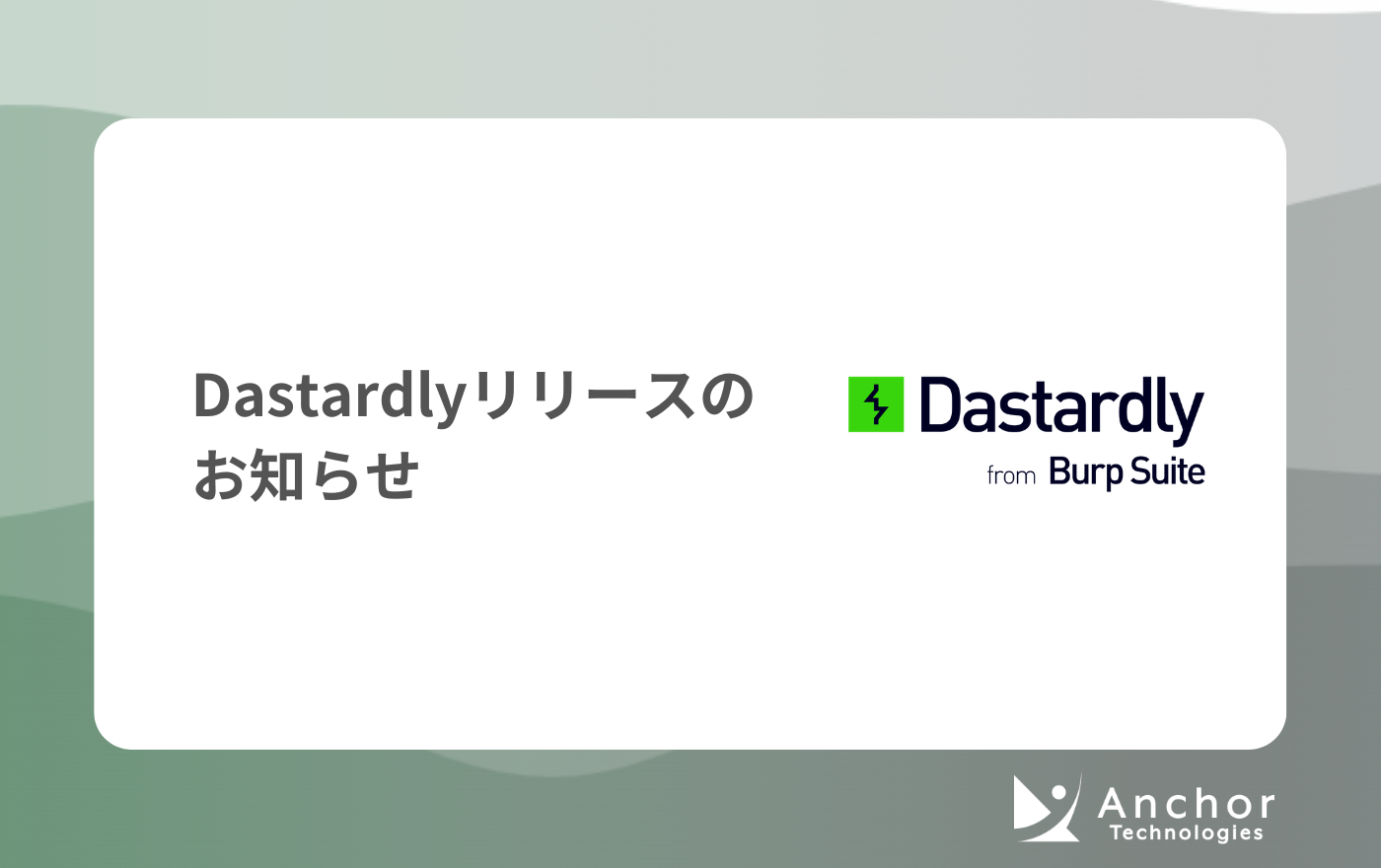 Dastardlyリリースのお知らせ

Dastardly
from Burp Suite

Anchor
Technologies